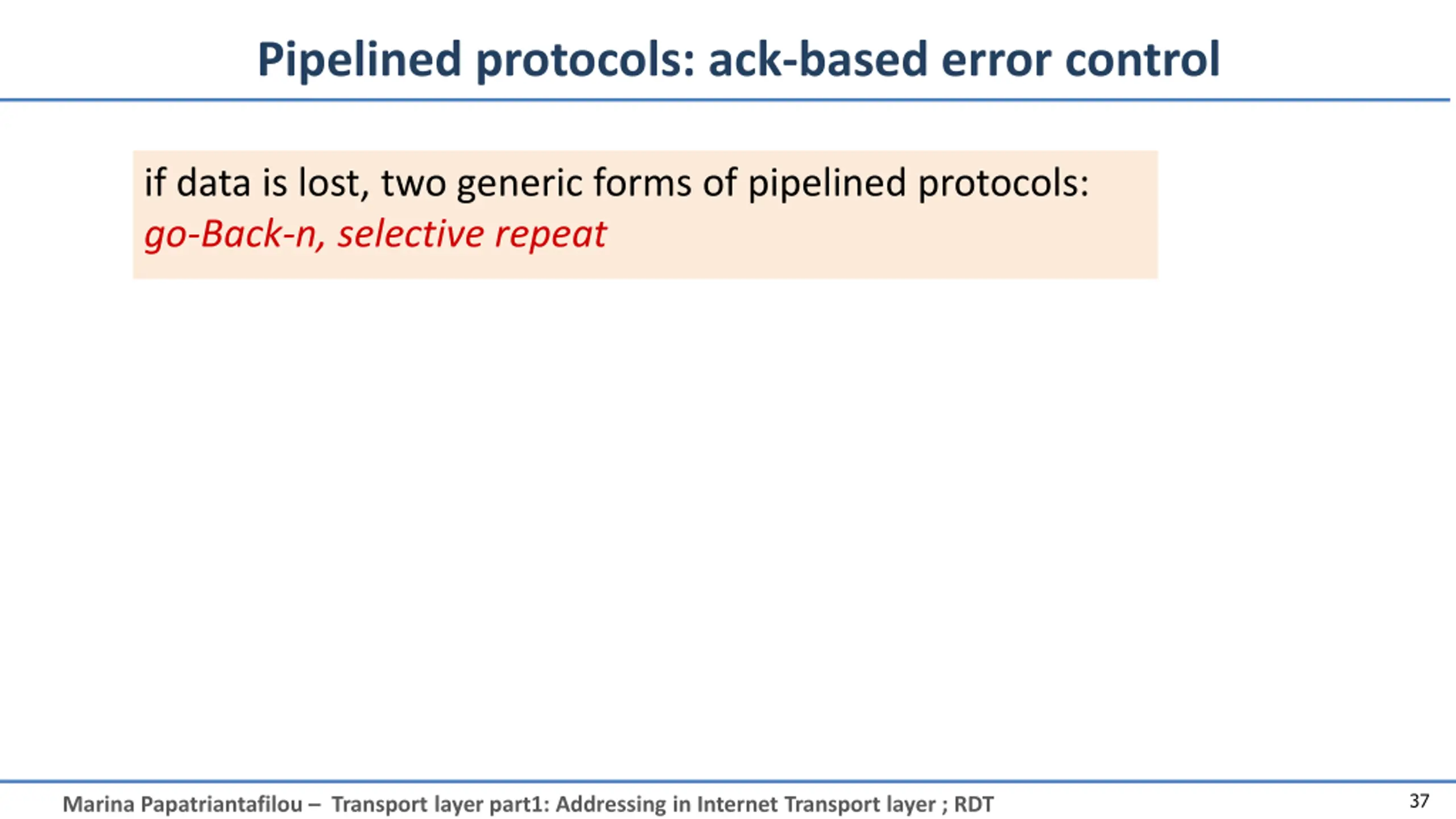 Pipelined protocols: ack-based error control

if data is lost, two generic forms of pipelined protocols: go-Back-n, selective repeat

Marina Papatriantafilou – Transport layer part1: Addressing in Internet Transport layer ; RDT

37